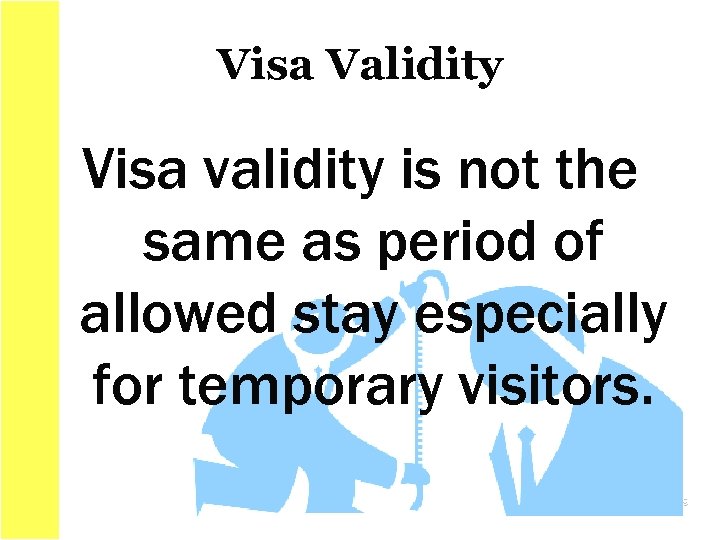 Visa Validity

Visa validity is not the same as period of allowed stay especially for temporary visitors.